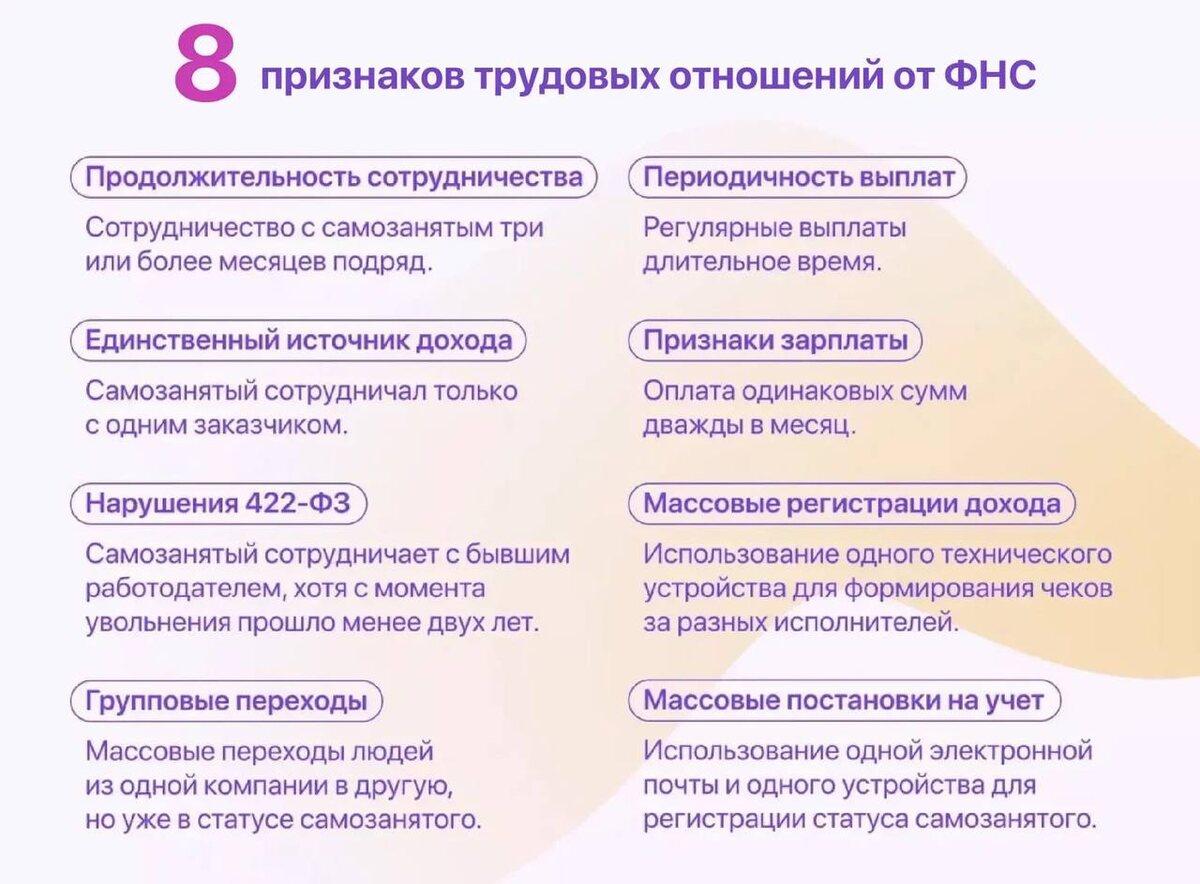 8 признаков трудовых отношений от ФНС

Продолжительность сотрудничества

Сотрудничество с самозанятым три или более месяцев подряд.

Единственный источник дохода

Самозанятый сотрудничал только с одним заказчиком.

Нарушения 422-ФЗ

Самозанятый сотрудничает с бывшим работодателем, хотя с момента увольнения прошло менее двух лет.

Групповые переходы

Массовые переходы людей из одной компании в другую, но уже в статусе самозанятого.

Периодичность выплат

Регулярные выплаты длительное время.

Признаки зарплаты

Оплата одинаковых сумм дважды в месяц.

Массовые регистрации дохода

Использование одного технического устройства для формирования чеков за разных исполнителей.

Массовые постановки на учет

Использование одной электронной почты и одного устройства для регистрации статуса самозанятого.